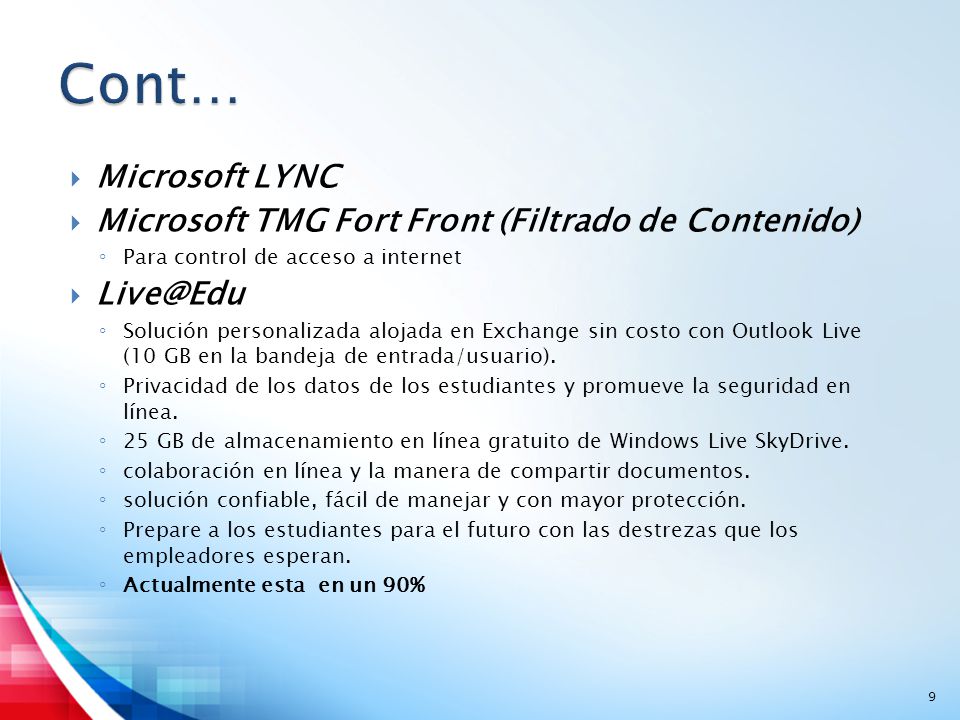 Cont…

Microsoft LYNC

Microsoft TMG Fort Front (Filtrado de Contenido)

Para control de acceso a internet

Live@Edu

Solución personalizada alojada en Exchange sin costo con Outlook Live (10 GB en la bandeja de entrada/usuario).

Privacidad de los datos de los estudiantes y promueve la seguridad en línea.

25 GB de almacenamiento en línea gratuito de Windows Live SkyDrive.

colaboración en línea y la manera de compartir documentos.

solución confiable, fácil de manejar y con mayor protección.

Prepare a los estudiantes para el futuro con las destrezas que los empleadores esperan.

Actualmente esta en un 90%

9